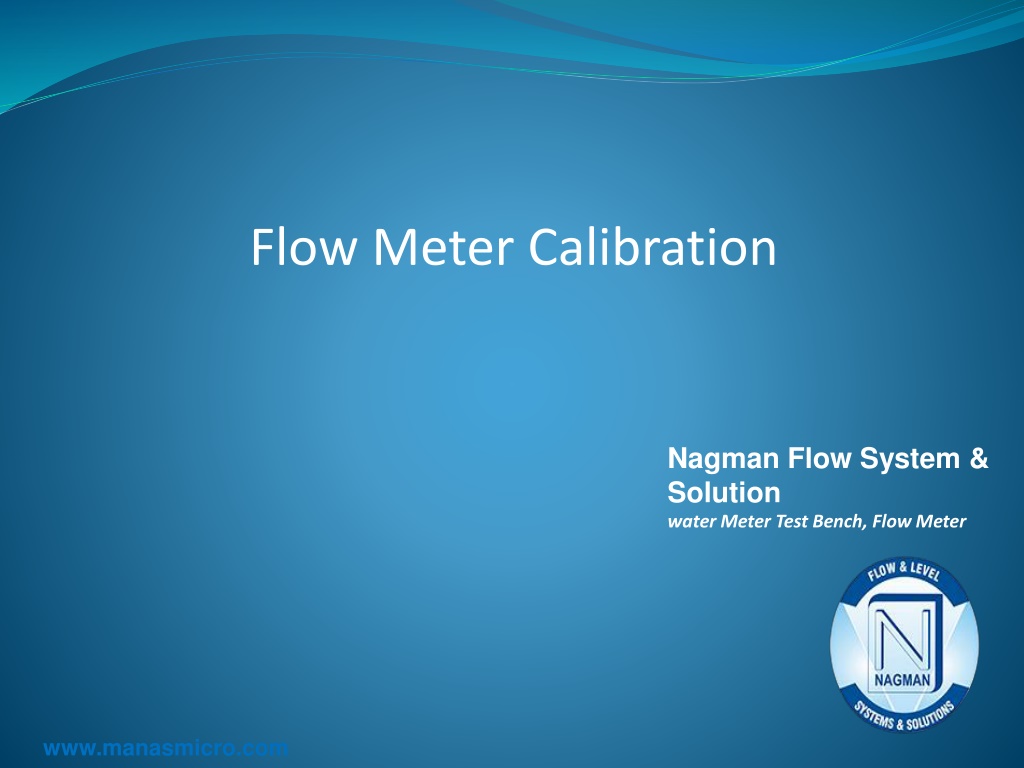 Flow Meter Calibration

Nagman Flow System & Solution
water Meter Test Bench, Flow Meter

FLOW & LEVEL
NAGMAN
SYSTEMS & SOLUTIONS

www.manasmicro.com